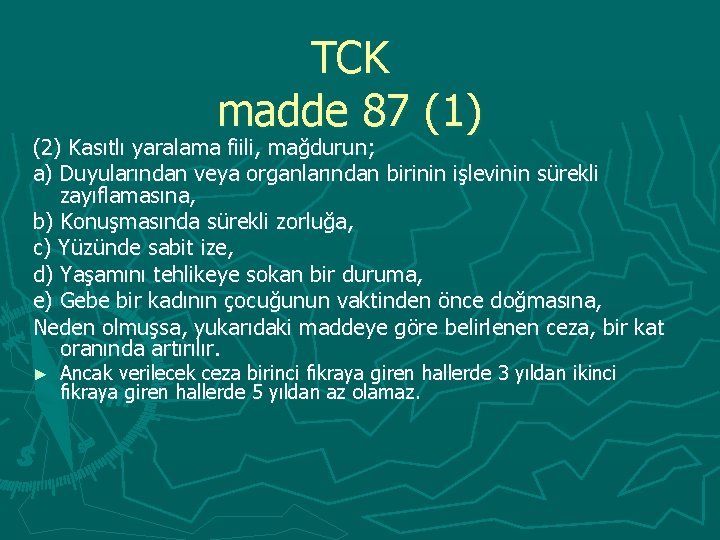 TCK
madde 87 (1)

(2) Kasıtlı yaralama fiili, mağdurun;

a) Duyularından veya organlarından birinin işlevinin sürekli zayıflamasına,

b) Konuşmasında sürekli zorluğa,

c) Yüzünde sabit ize,

d) Yaşamını tehlikeye sokan bir duruma,

e) Gebe bir kadının çocuğunun vaktinden önce doğmasına,

Neden olmuşsa, yukarıdaki maddeye göre belirlenen ceza, bir kat oranında artırılır.

► Ancak verilecek ceza birinci fıkraya giren hallerde 3 yıldan ikinci fıkraya giren hallerde 5 yıldan az olamaz.